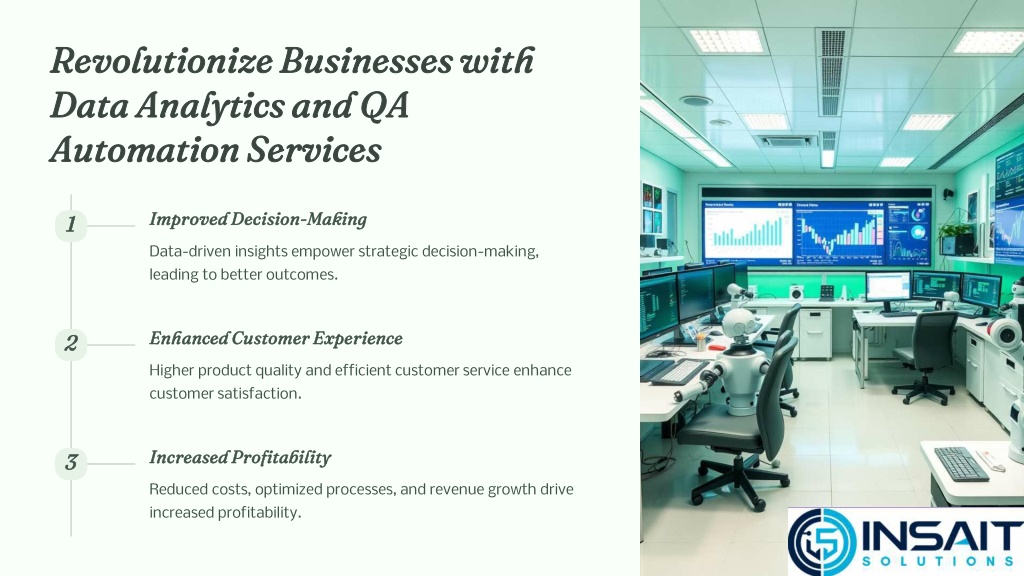 Revolutionize Businesses with Data Analytics and QA Automation Services

1

Improved Decision-Making

Data-driven insights empower strategic decision-making, leading to better outcomes.

2

Enhanced Customer Experience

Higher product quality and efficient customer service enhance customer satisfaction.

3

Increased Profitability

Reduced costs, optimized processes, and revenue growth drive increased profitability.

INSAIT
SOLUTIONS